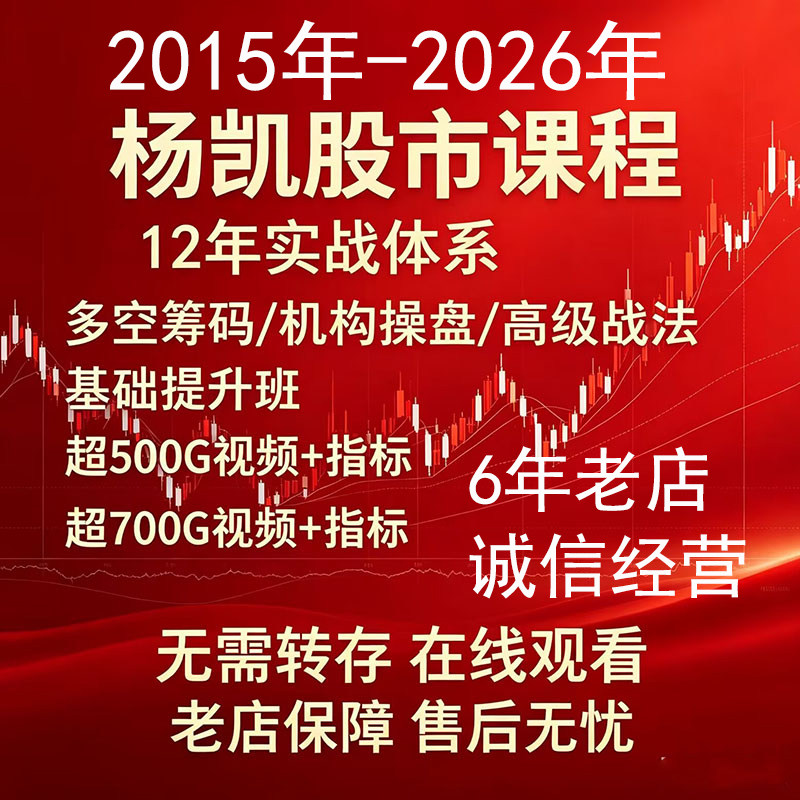 2015年-2026年
杨凯股市课程
12年实战体系
多空筹码/机构操盘/高级战法
基础提升班
超500G视频+指标
超700G视频+指标
6年老店
诚信经营
无需转存 在线观看
老店保障 售后无忧